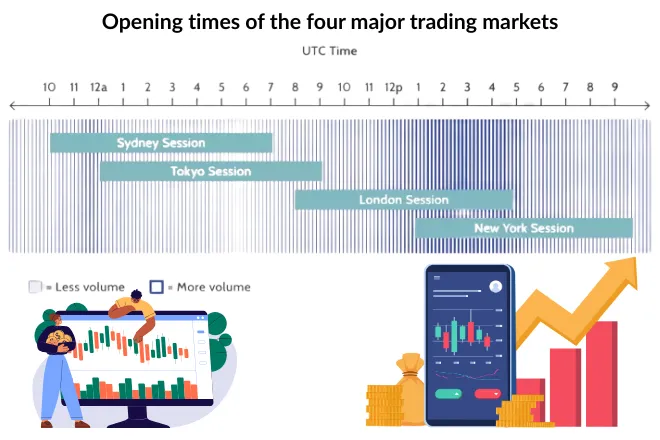 Opening times of the four major trading markets

UTC Time

10 11 12a 1 2 3 4 5 6 7 8 9 10 11 12p 1 2 3 4 5 6 7 8 9

Sydney Session

Tokyo Session

London Session

New York Session

= Less volume = More volume